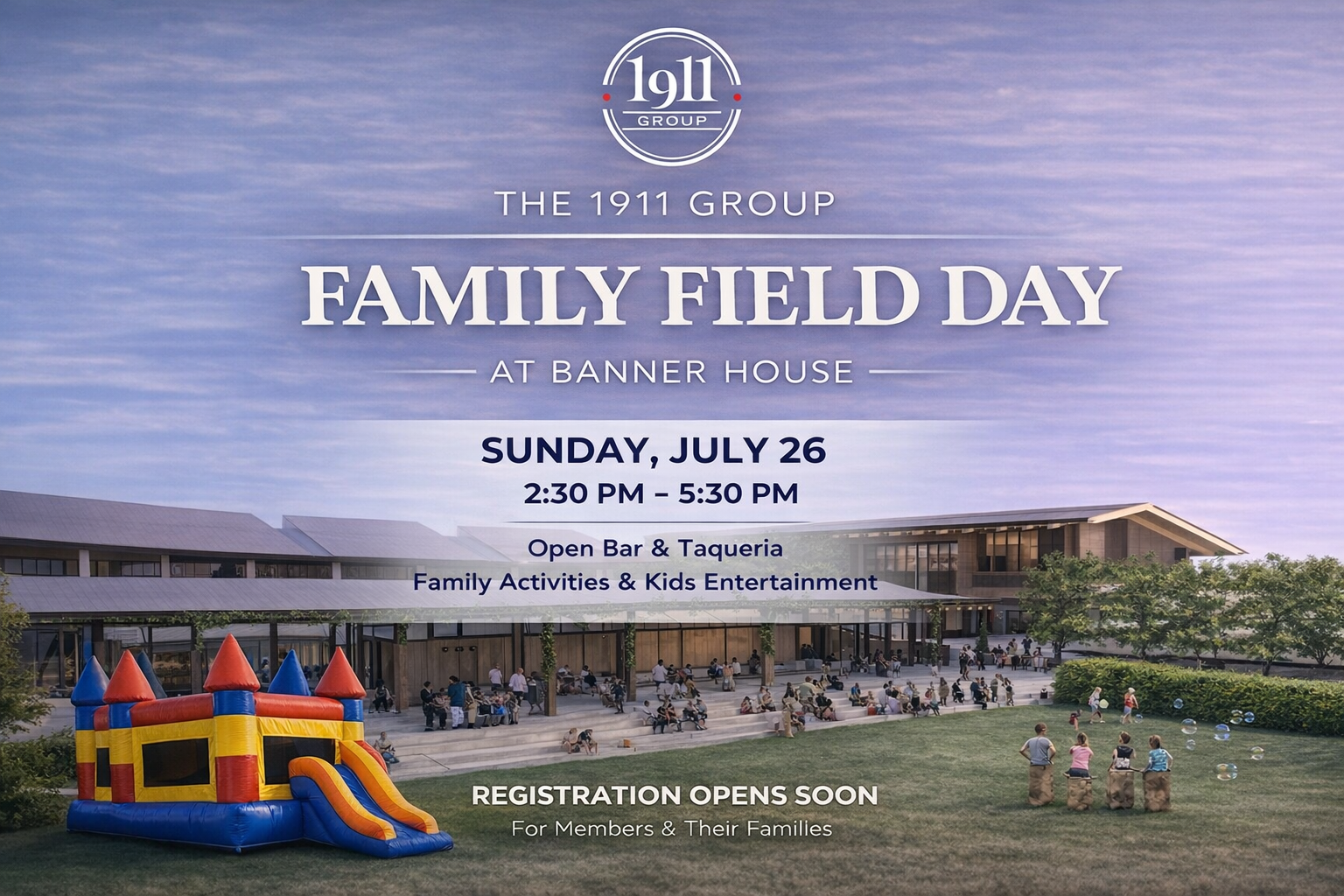 1911
GROUP

THE 1911 GROUP

FAMILY FIELD DAY

AT BANNER HOUSE

SUNDAY, JULY 26
2:30 PM – 5:30 PM

Open Bar & Taqueria
Family Activities & Kids Entertainment

REGISTRATION OPENS SOON
For Members & Their Families